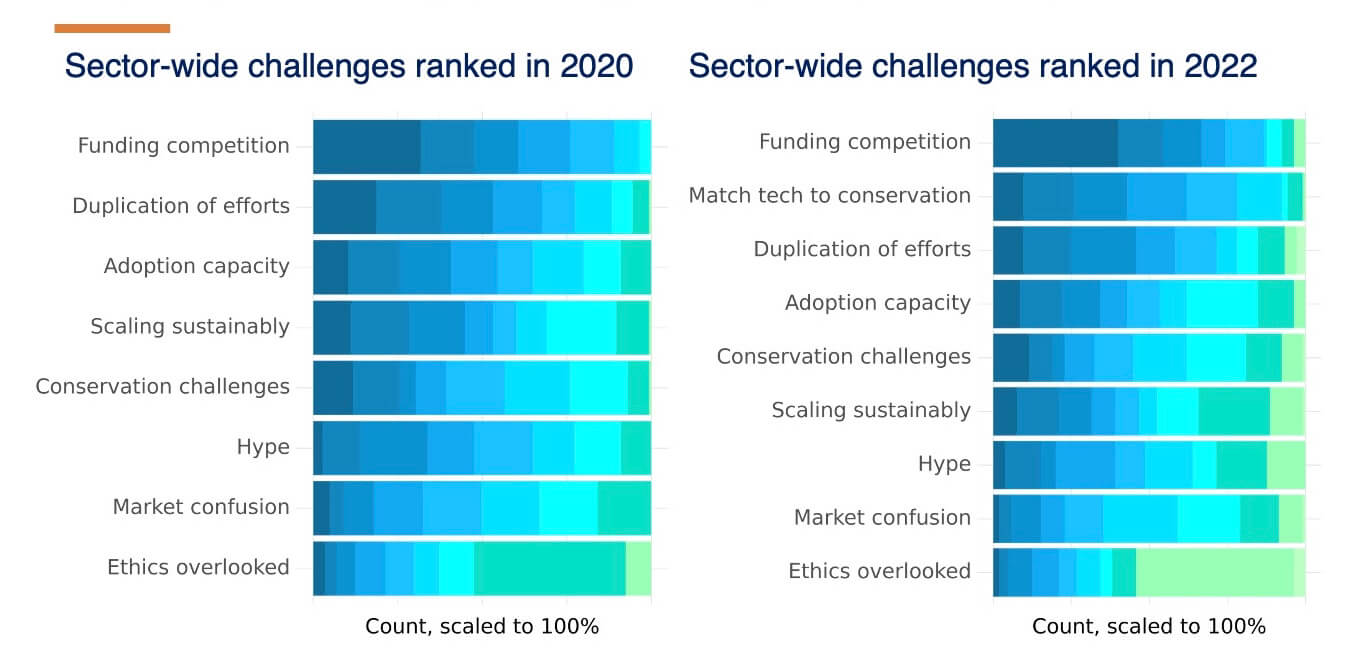 Sector-wide challenges ranked in 2020

Funding competition
Duplication of efforts
Adoption capacity
Scaling sustainably
Conservation challenges
Hype
Market confusion
Ethics overlooked

Count, scaled to 100%

Sector-wide challenges ranked in 2022

Funding competition
Match tech to conservation
Duplication of efforts
Adoption capacity
Conservation challenges
Scaling sustainably
Hype
Market confusion
Ethics overlooked

Count, scaled to 100%